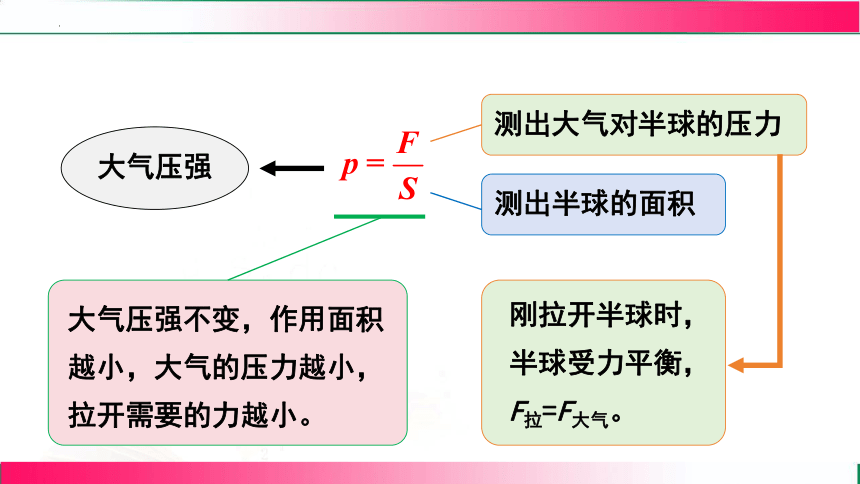 大气压强

$p=\frac{F}{S}$

测出大气对半球的压力

测出半球的面积

大气压强不变，作用面积越小，大气的压力越小，拉开需要的力越小。

刚拉开半球时，半球受力平衡，$F_{拉}=F_{大气}$。